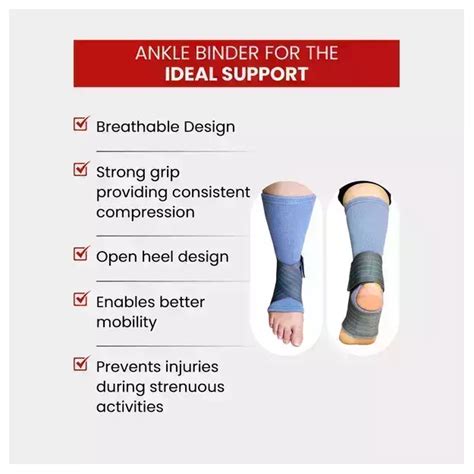 ANKLE BINDER FOR THE
IDEAL SUPPORT

Breathable Design

Strong grip providing consistent compression

Open heel design

Enables better mobility

Prevents injuries during strenuous activities